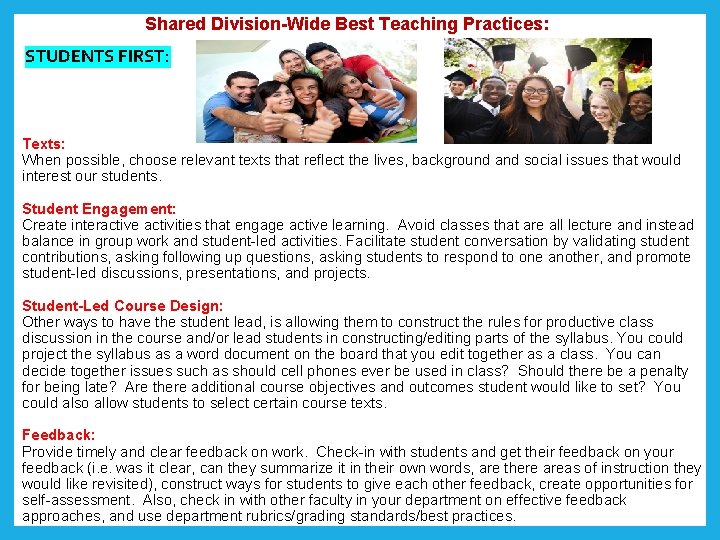 Shared Division-Wide Best Teaching Practices:

STUDENTS FIRST:

Texts:
When possible, choose relevant texts that reflect the lives, background and social issues that would interest our students.

Student Engagement:
Create interactive activities that engage active learning. Avoid classes that are all lecture and instead balance in group work and student-led activities. Facilitate student conversation by validating student contributions, asking following up questions, asking students to respond to one another, and promote student-led discussions, presentations, and projects.

Student-Led Course Design:
Other ways to have the student lead, is allowing them to construct the rules for productive class discussion in the course and/or lead students in constructing/editing parts of the syllabus. You could project the syllabus as a word document on the board that you edit together as a class. You can decide together issues such as should cell phones ever be used in class? Should there be a penalty for being late? Are there additional course objectives and outcomes student would like to set? You could also allow students to select certain course texts.

Feedback:
Provide timely and clear feedback on work. Check-in with students and get their feedback on your feedback (i.e. was it clear, can they summarize it in their own words, are there areas of instruction they would like revisited), construct ways for students to give each other feedback, create opportunities for self-assessment. Also, check in with other faculty in your department on effective feedback approaches, and use department rubrics/grading standards/best practices.